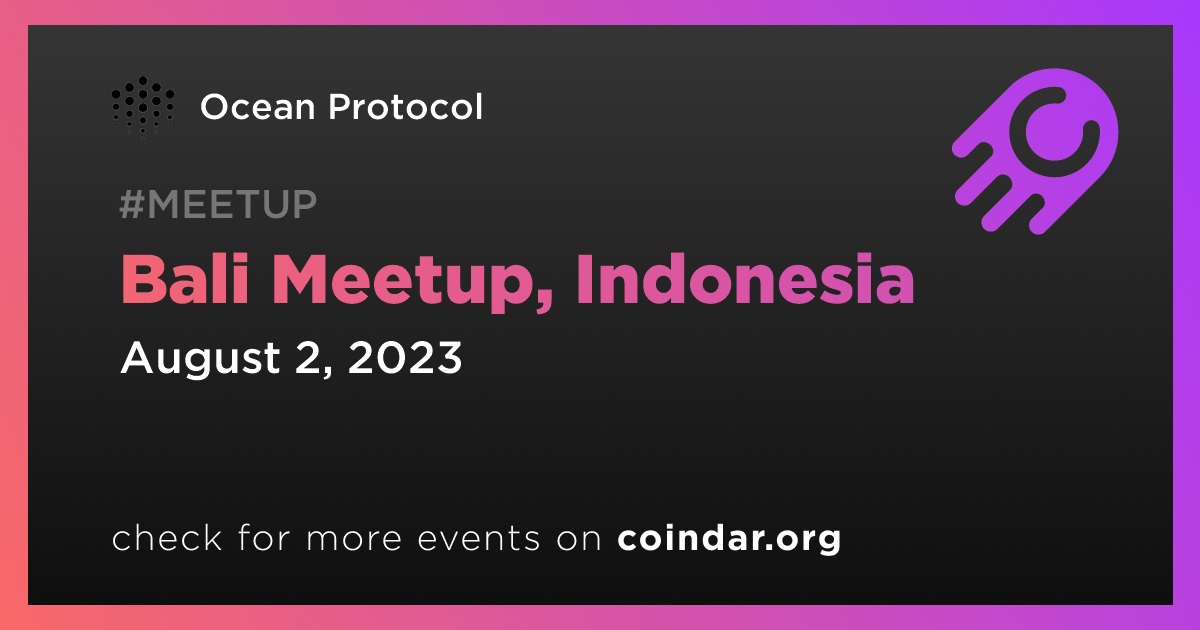 Ocean Protocol

#MEETUP

Bali Meetup, Indonesia

August 2, 2023

check for more events on coindar.org